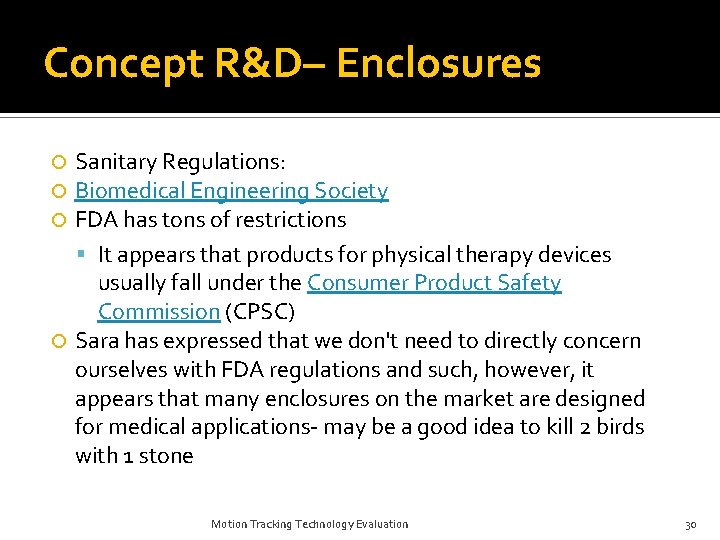 Concept R&D– Enclosures

Sanitary Regulations:

Biomedical Engineering Society

FDA has tons of restrictions

It appears that products for physical therapy devices usually fall under the Consumer Product Safety Commission (CPSC)

Sara has expressed that we don't need to directly concern ourselves with FDA regulations and such, however, it appears that many enclosures on the market are designed for medical applications- may be a good idea to kill 2 birds with 1 stone

Motion Tracking Technology Evaluation

30